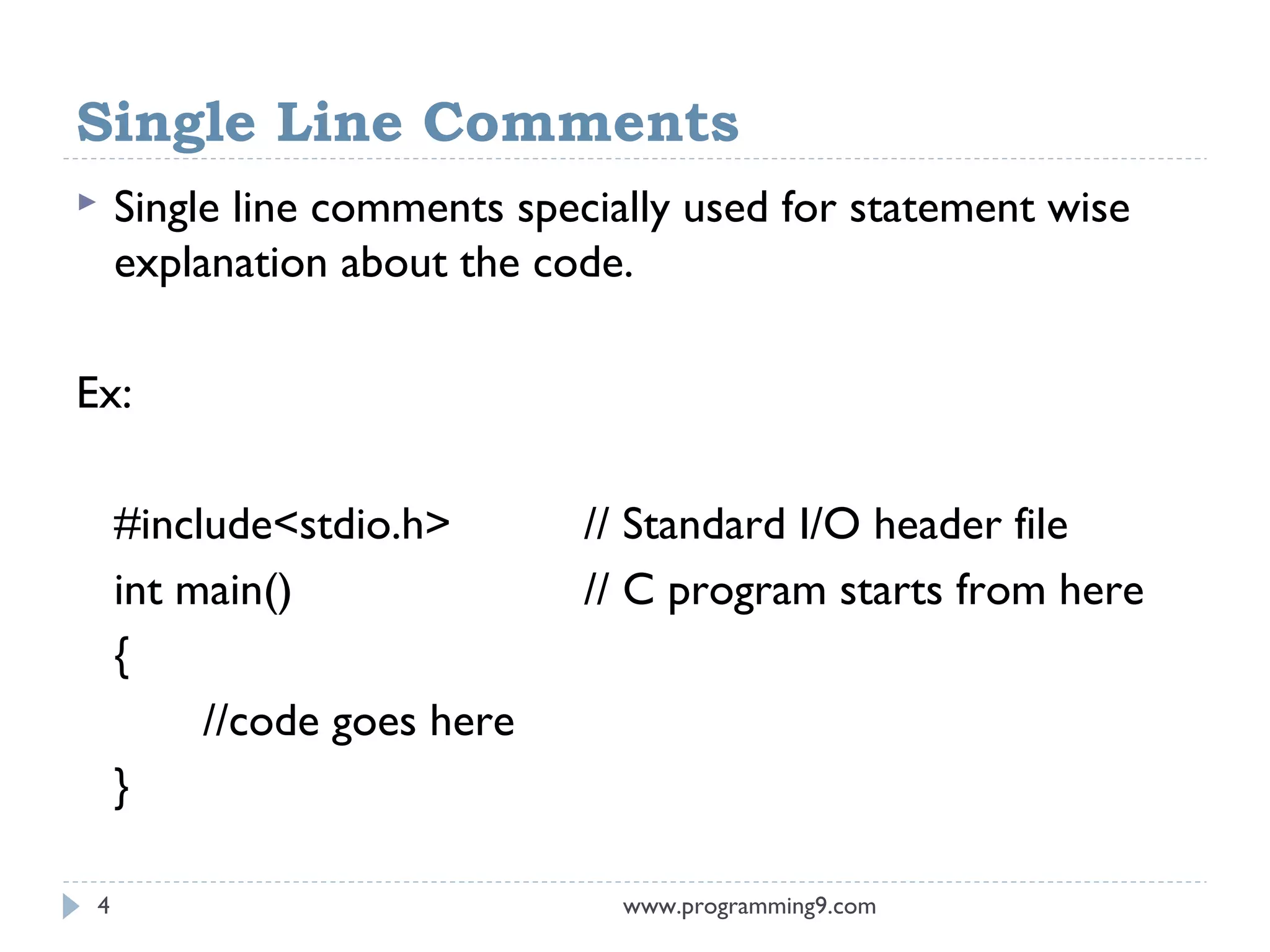 Single Line Comments

Single line comments specially used for statement wise explanation about the code.

Ex:

#include<stdio.h> // Standard I/O header file
int main() // C program starts from here
{
//code goes here
}

4

www.programming9.com